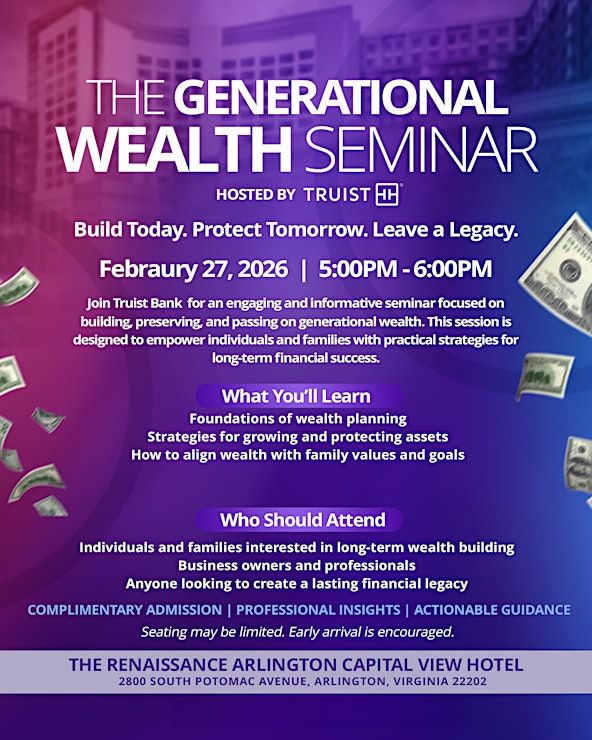 THE GENERATIONAL WEALTH SEMINAR

HOSTED BY TRUIST

Build Today. Protect Tomorrow. Leave a Legacy.

Febraury 27, 2026 | 5:00PM - 6:00PM

Join Truist Bank for an engaging and informative seminar focused on building, preserving, and passing on generational wealth. This session is designed to empower individuals and families with practical strategies for long-term financial success.

What You'll Learn

Foundations of wealth planning
Strategies for growing and protecting assets
How to align wealth with family values and goals

Who Should Attend

Individuals and families interested in long-term wealth building
Business owners and professionals
Anyone looking to create a lasting financial legacy

COMPLIMENTARY ADMISSION | PROFESSIONAL INSIGHTS | ACTIONABLE GUIDANCE

Seating may be limited. Early arrival is encouraged.

THE RENAISSANCE ARLINGTON CAPITAL VIEW HOTEL
2800 SOUTH POTOMAC AVENUE, ARLINGTON, VIRGINIA 22202